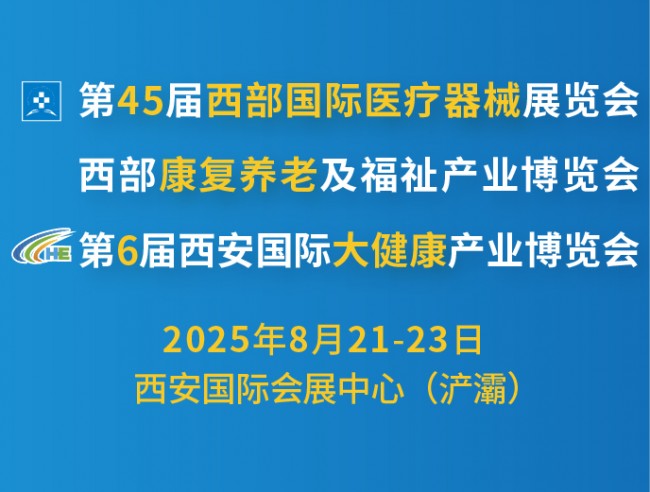 第45届西部国际医疗器械展览会
西部康复养老及福祉产业博览会
HE 第6届西安国际大健康产业博览会

2025年8月21-23日
西安国际会展中心（浐灞）